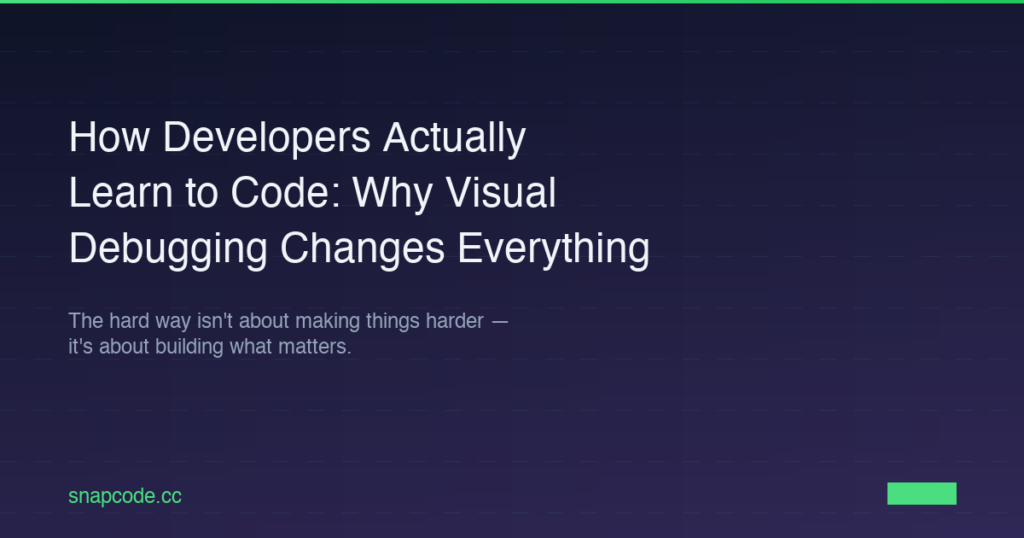 How Developers Actually Learn to Code: Why Visual Debugging Changes Everything

The hard way isn't about making things harder — it's about building what matters.

snapcode.cc